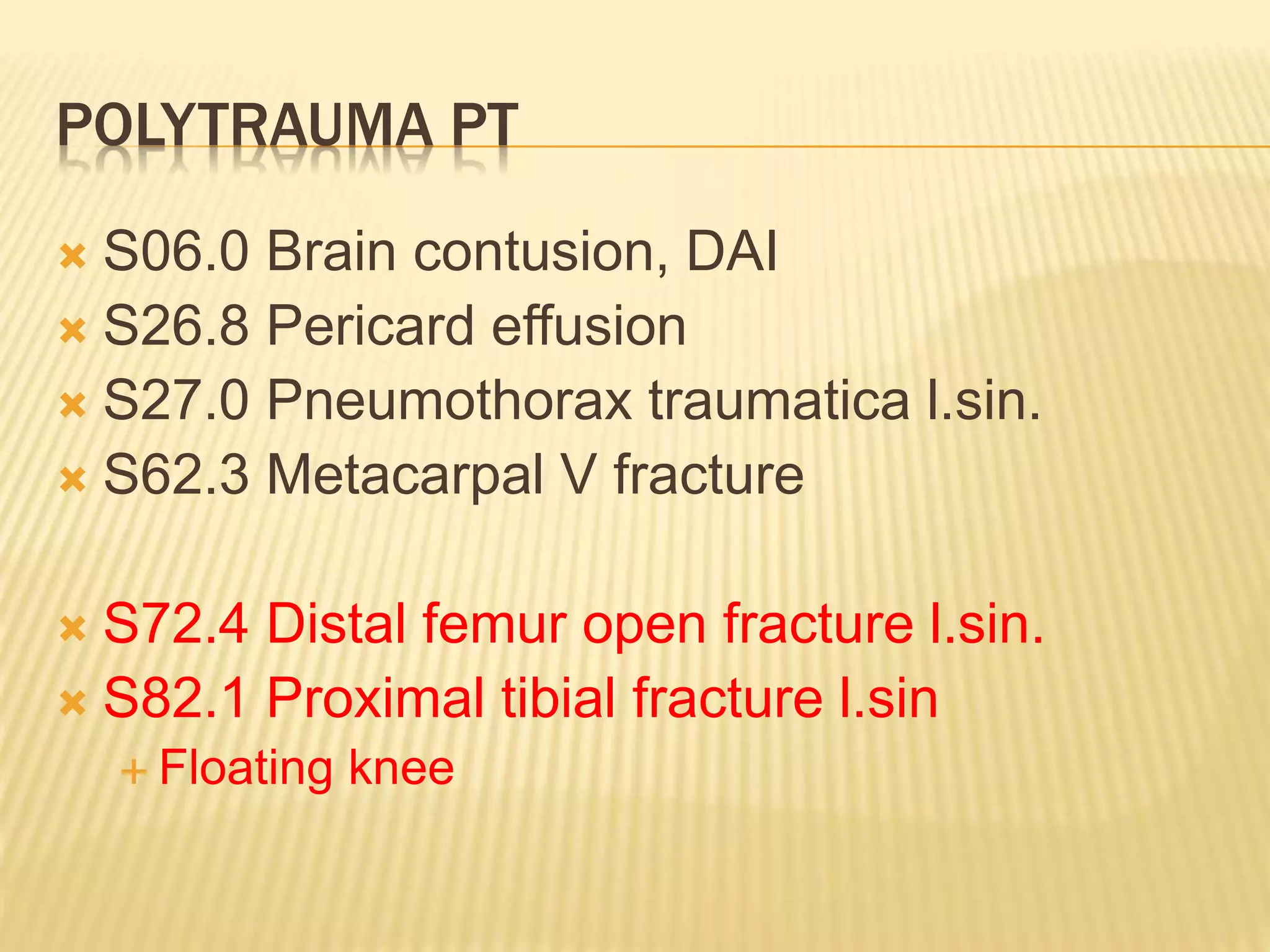 POLYTRAUMA PT

S06.0 Brain contusion, DAI
S26.8 Pericard effusion
S27.0 Pneumothorax traumatica l.sin.
S62.3 Metacarpal V fracture

S72.4 Distal femur open fracture l.sin.
S82.1 Proximal tibial fracture l.sin
Floating knee